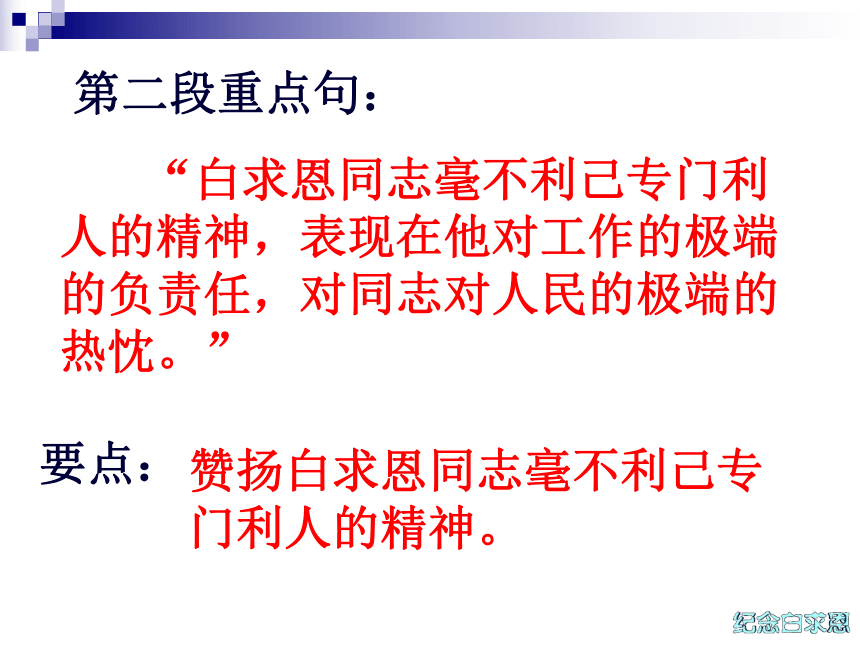 第二段重点句：

“白求恩同志毫不利己专门利人的精神，表现在他对工作的极端的负责任，对同志对人民的极端的热忱。”

要点：赞扬白求恩同志毫不利己专门利人的精神。

纪念白求恩